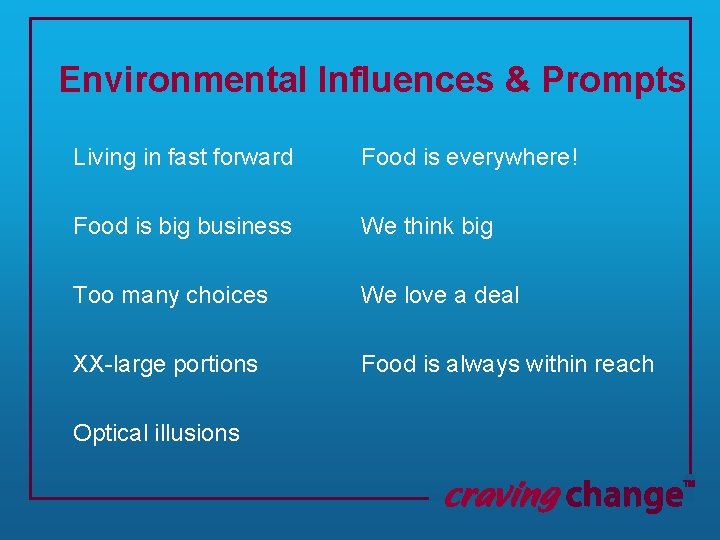 Environmental Influences & Prompts

Living in fast forward

Food is big business

Too many choices

XX-large portions

Optical illusions

Food is everywhere!

We think big

We love a deal

Food is always within reach

craving change™